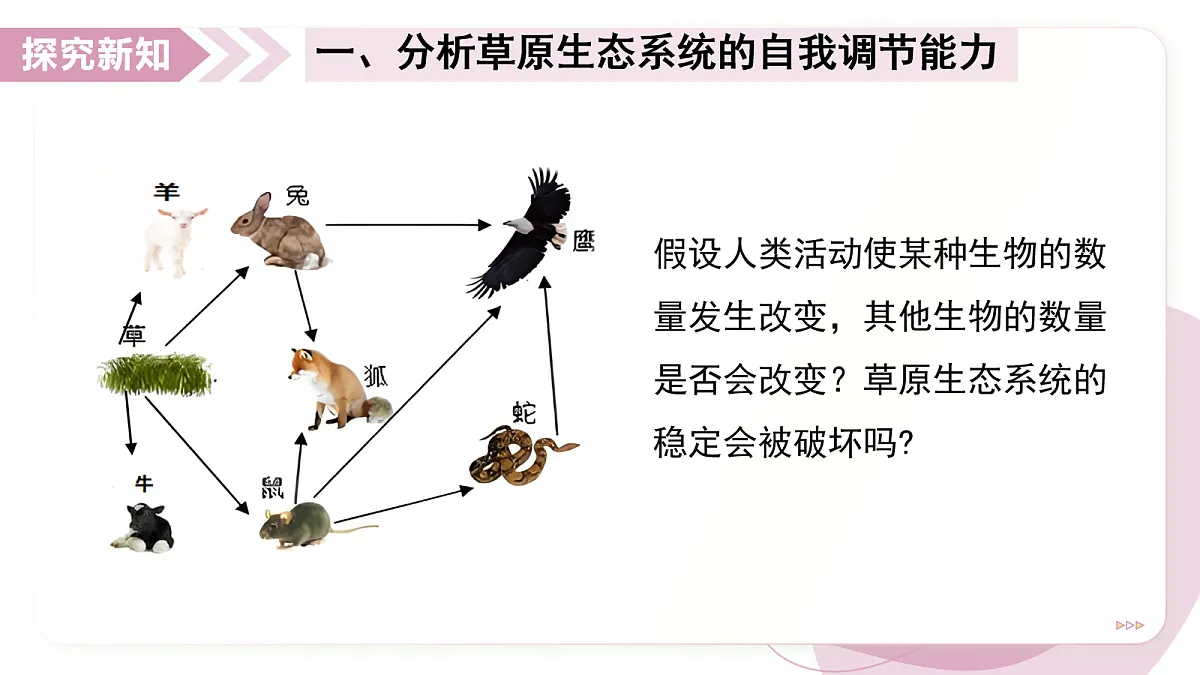 探究新知

一、分析草原生态系统的自我调节能力

羊

兔

鹰

草

狐

蛇

牛

鼠

假设人类活动使某种生物的数量发生改变，其他生物的数量是否会改变？草原生态系统的稳定会被破坏吗?